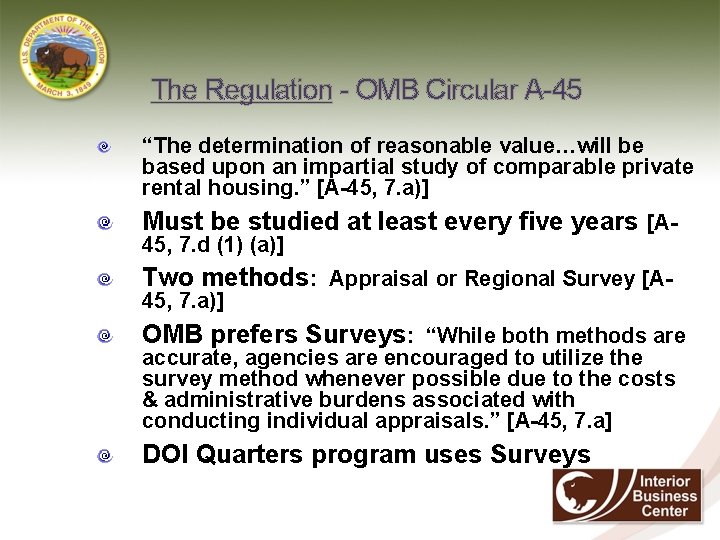 U.S. DEPARTMENT OF THE INTERIOR
MARCH 3, 1849

The Regulation - OMB Circular A-45

“The determination of reasonable value…will be based upon an impartial study of comparable private rental housing.” [A-45, 7.a)]

Must be studied at least every five years [A-45, 7.d (1) (a)]

Two methods: Appraisal or Regional Survey [A-45, 7.a)]

OMB prefers Surveys: “While both methods are accurate, agencies are encouraged to utilize the survey method whenever possible due to the costs & administrative burdens associated with conducting individual appraisals.” [A-45, 7.a]

DOI Quarters program uses Surveys

Interior Business Center